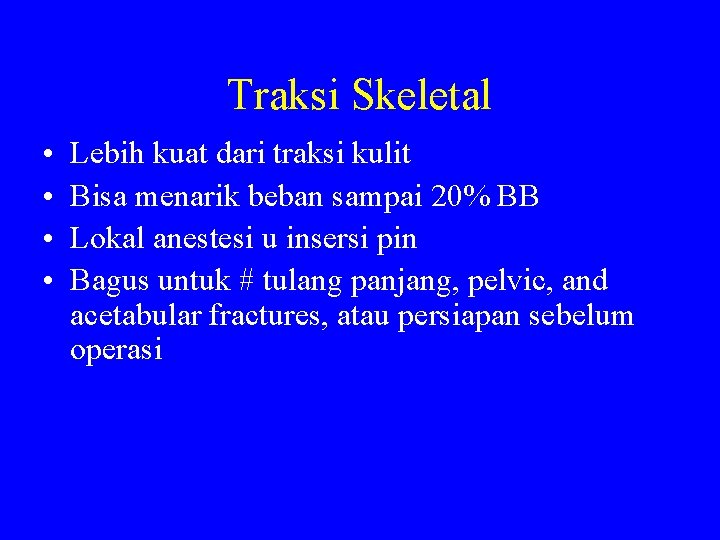 Traksi Skeletal

• Lebih kuat dari traksi kulit
• Bisa menarik beban sampai 20% BB
• Lokal anestesi u insersi pin
• Bagus untuk # tulang panjang, pelvic, and acetabular fractures, atau persiapan sebelum operasi